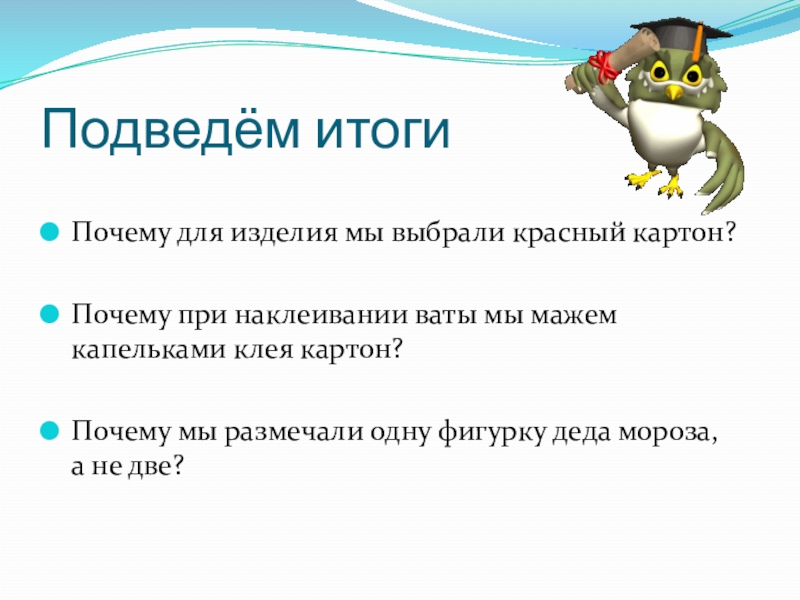 Подведём итоги

Почему для изделия мы выбрали красный картон?

Почему при наклеивании ваты мы мажем капельками клея картон?

Почему мы размечали одну фигурку деда мороза, а не две?